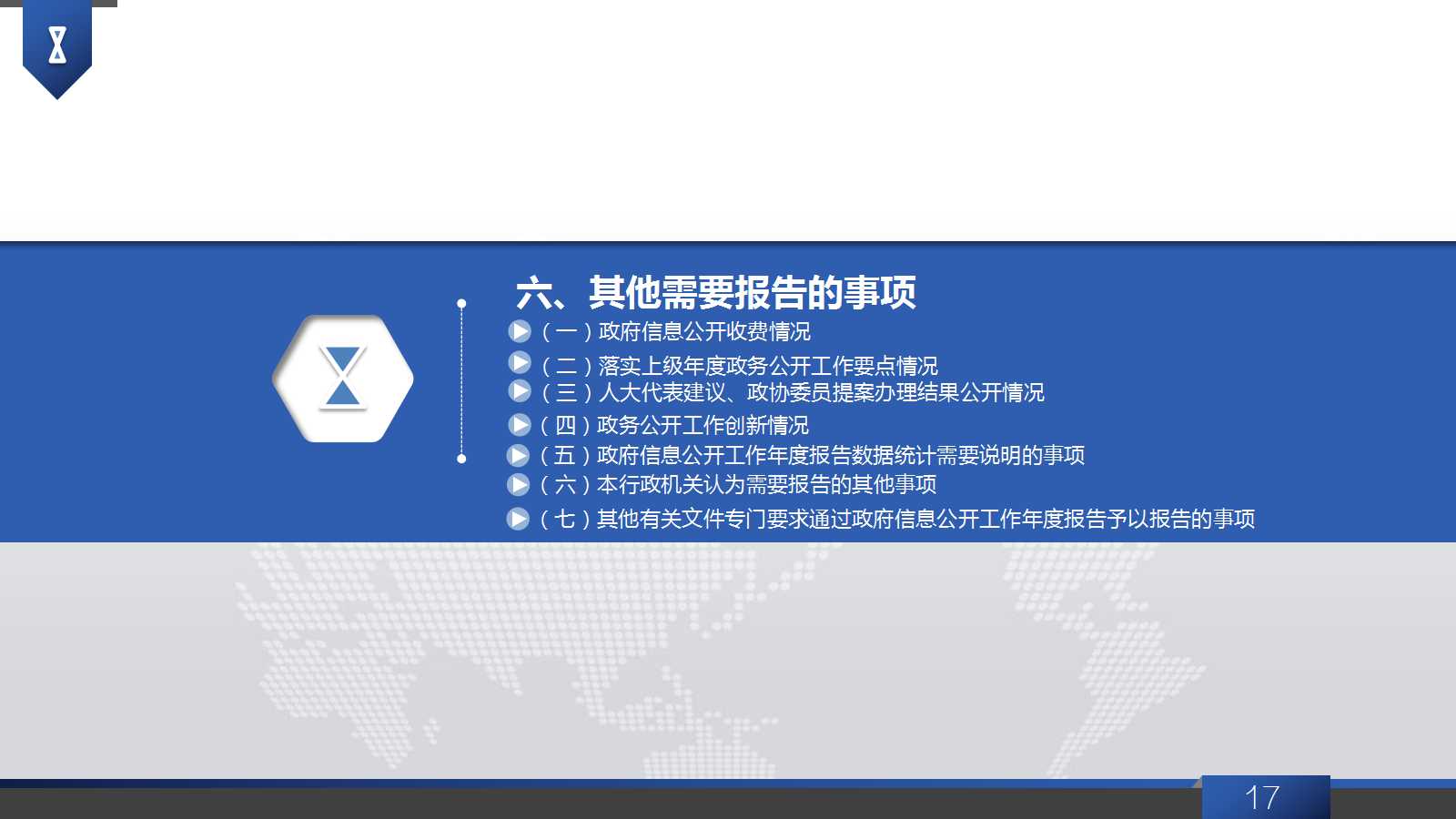 六、其他需要报告的事项

（一）政府信息公开收费情况
（二）落实上级年度政务公开工作要点情况
（三）人大代表建议、政协委员提案办理结果公开情况
（四）政务公开工作创新情况
（五）政府信息公开工作年度报告数据统计需要说明的事项
（六）本行政机关认为需要报告的其他事项
（七）其他有关文件专门要求通过政府信息公开工作年度报告予以报告的事项

17